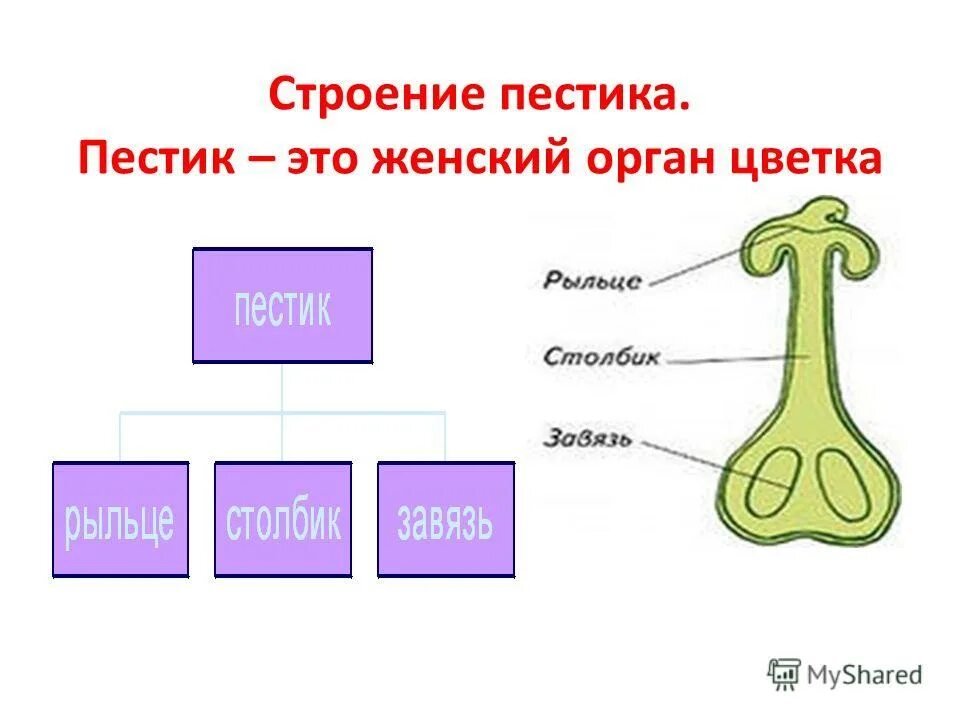 Строение пестика.
Пестик – это женский орган цветка

пестик

рыльце

столбик

завязь

Рыльце

Столбик

Завязь

MyShared